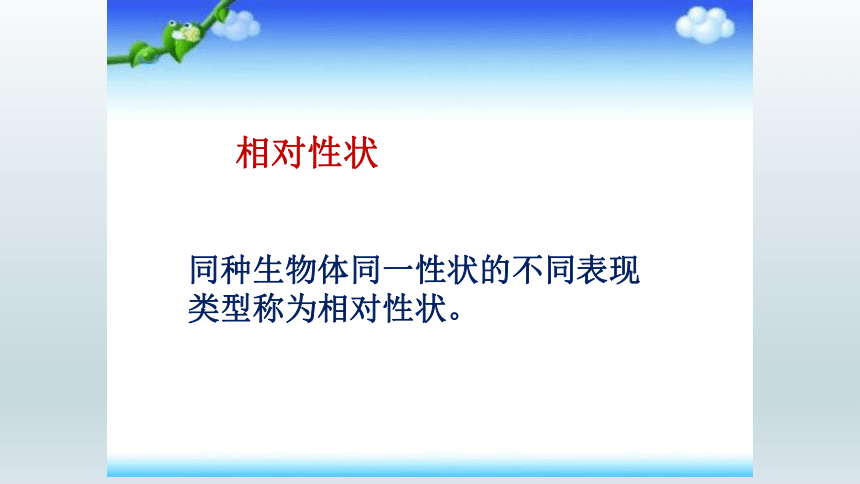 相对性状

同种生物体同一性状的不同表现类型称为相对性状。